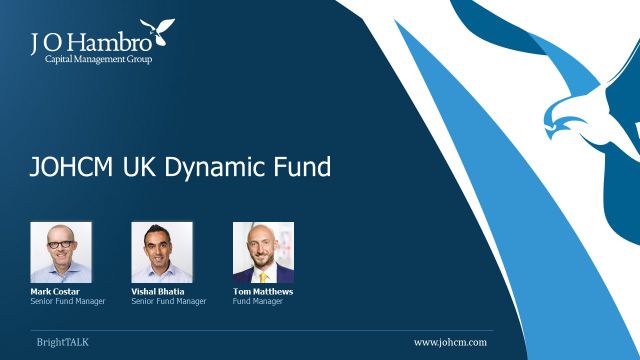 J O Hambro
Capital Management Group

JOHCM UK Dynamic Fund

Mark Costar
Senior Fund Manager

Vishal Bhatia
Senior Fund Manager

Tom Matthews
Fund Manager

BrightTALK

www.johcm.com